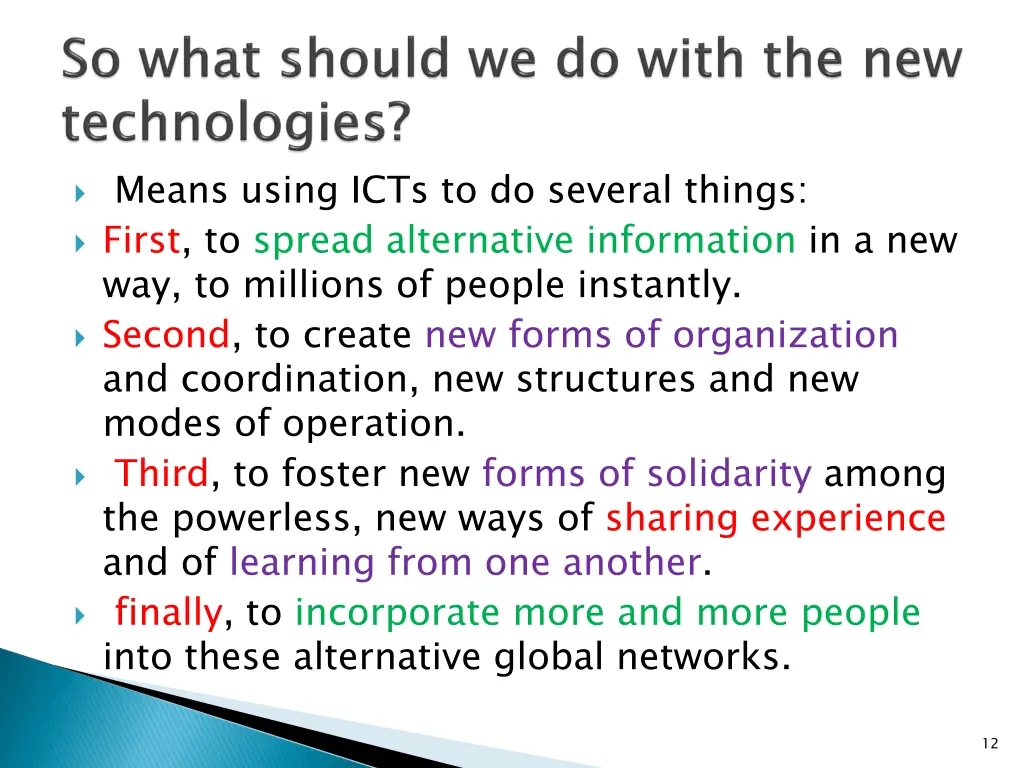 So what should we do with the new technologies?

Means using ICTs to do several things:

First, to spread alternative information in a new way, to millions of people instantly.

Second, to create new forms of organization and coordination, new structures and new modes of operation.

Third, to foster new forms of solidarity among the powerless, new ways of sharing experience and of learning from one another.

finally, to incorporate more and more people into these alternative global networks.

12